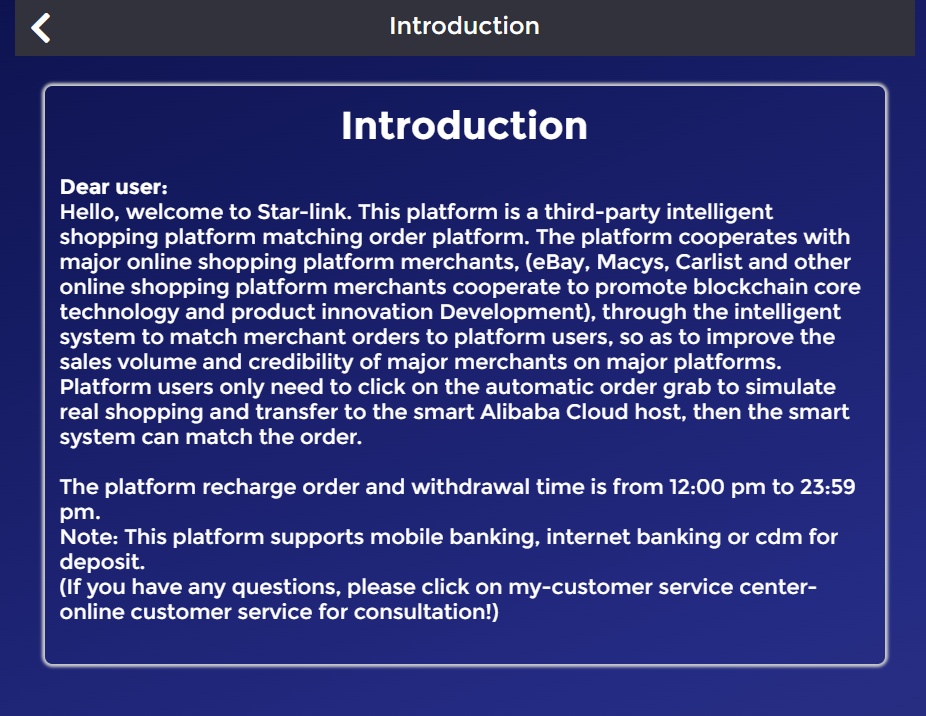 Introduction

Introduction

Dear user:
Hello, welcome to Star-link. This platform is a third-party intelligent shopping platform matching order platform. The platform cooperates with major online shopping platform merchants, (eBay, Macys, Carlist and other online shopping platform merchants cooperate to promote blockchain core technology and product innovation Development), through the intelligent system to match merchant orders to platform users, so as to improve the sales volume and credibility of major merchants on major platforms. Platform users only need to click on the automatic order grab to simulate real shopping and transfer to the smart Alibaba Cloud host, then the smart system can match the order.

The platform recharge order and withdrawal time is from 12:00 pm to 23:59 pm.
Note: This platform supports mobile banking, internet banking or cdm for deposit.
(If you have any questions, please click on my-customer service center-online customer service for consultation!)